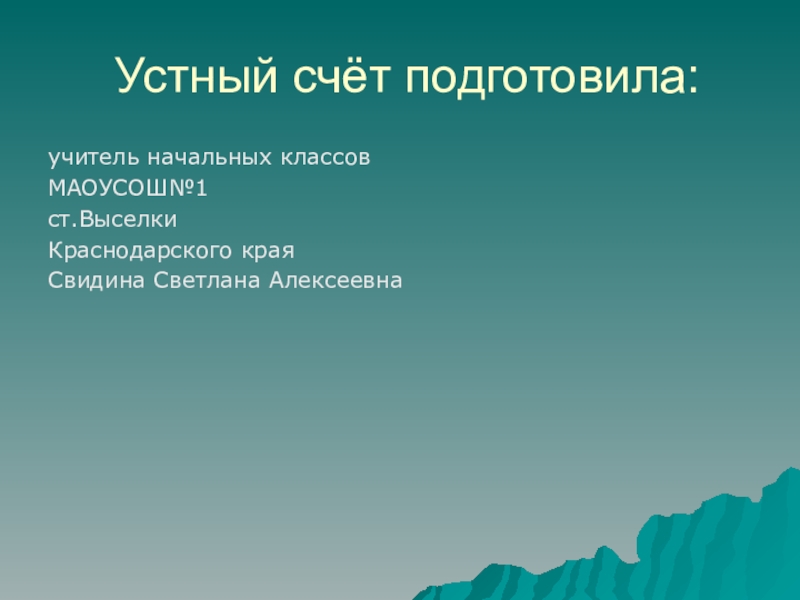 Устный счёт подготовила:

учитель начальных классов
МАОУСОШ№1
ст.Выселки
Краснодарского края
Свидина Светлана Алексеевна